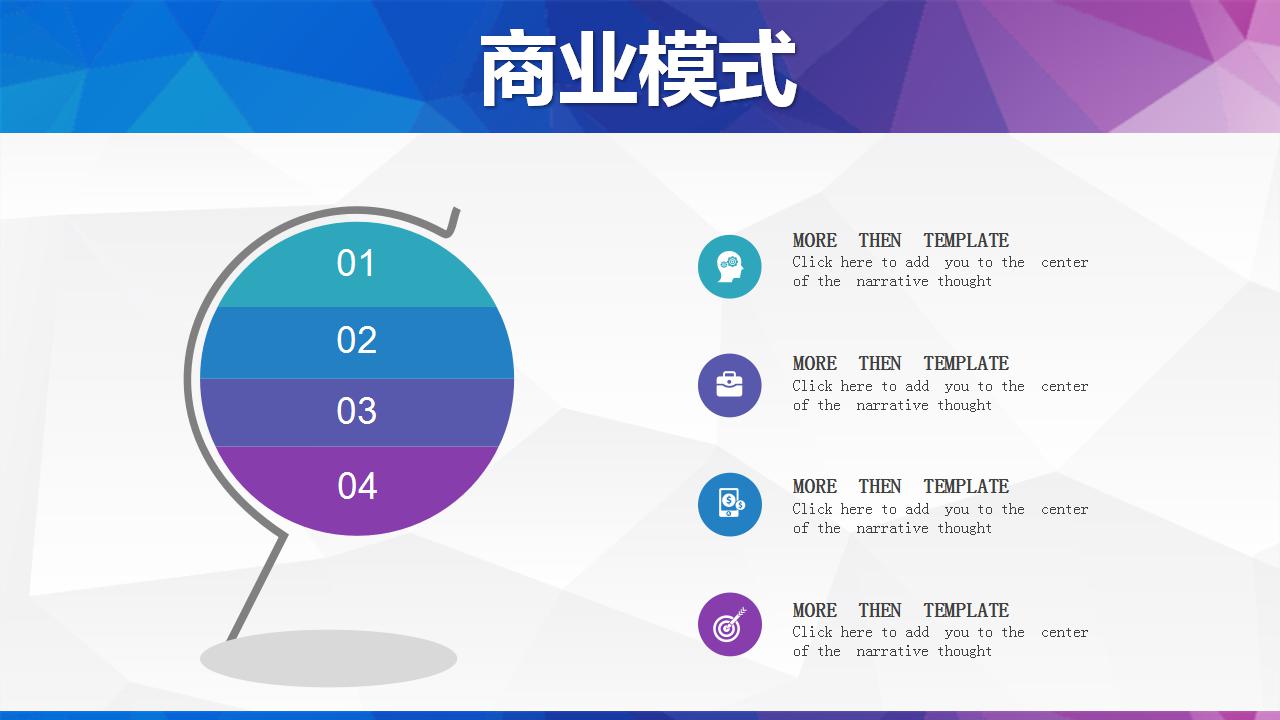 商业模式

01
02
03
04

MORE THEN TEMPLATE
Click here to add you to the center of the narrative thought

MORE THEN TEMPLATE
Click here to add you to the center of the narrative thought

MORE THEN TEMPLATE
Click here to add you to the center of the narrative thought

MORE THEN TEMPLATE
Click here to add you to the center of the narrative thought